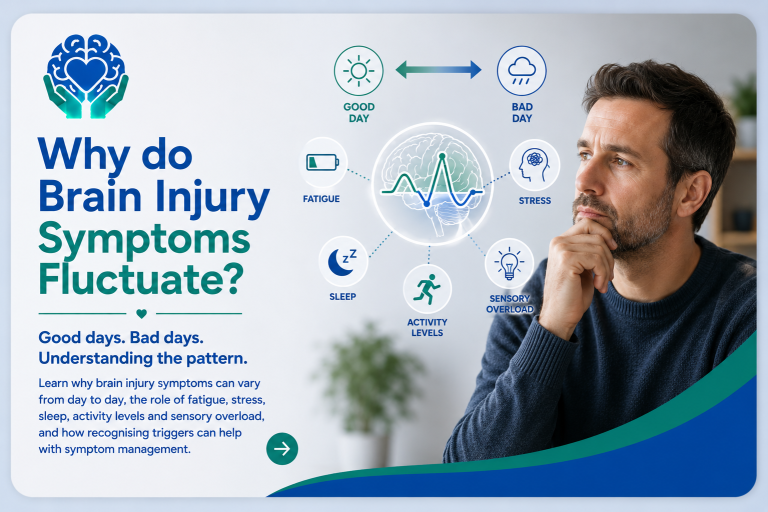 Why do Brain Injury Symptoms Fluctuate?

Good days. Bad days. Understanding the pattern.

Learn why brain injury symptoms can vary from day to day, the role of fatigue, stress, sleep, activity levels and sensory overload, and how recognising triggers can help with symptom management.

GOOD DAY

BAD DAY

FATIGUE

STRESS

SLEEP

ACTIVITY LEVELS

SENSORY OVERLOAD